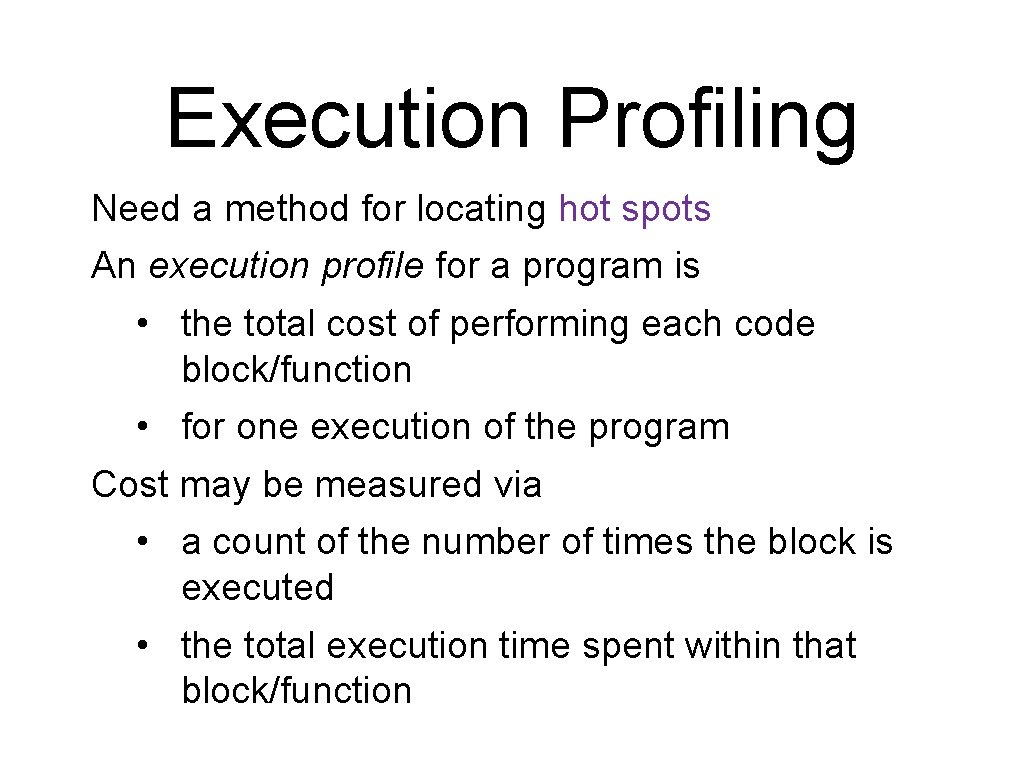 Execution Profiling

Need a method for locating hot spots

An execution profile for a program is

• the total cost of performing each code block/function

• for one execution of the program

Cost may be measured via

• a count of the number of times the block is executed

• the total execution time spent within that block/function